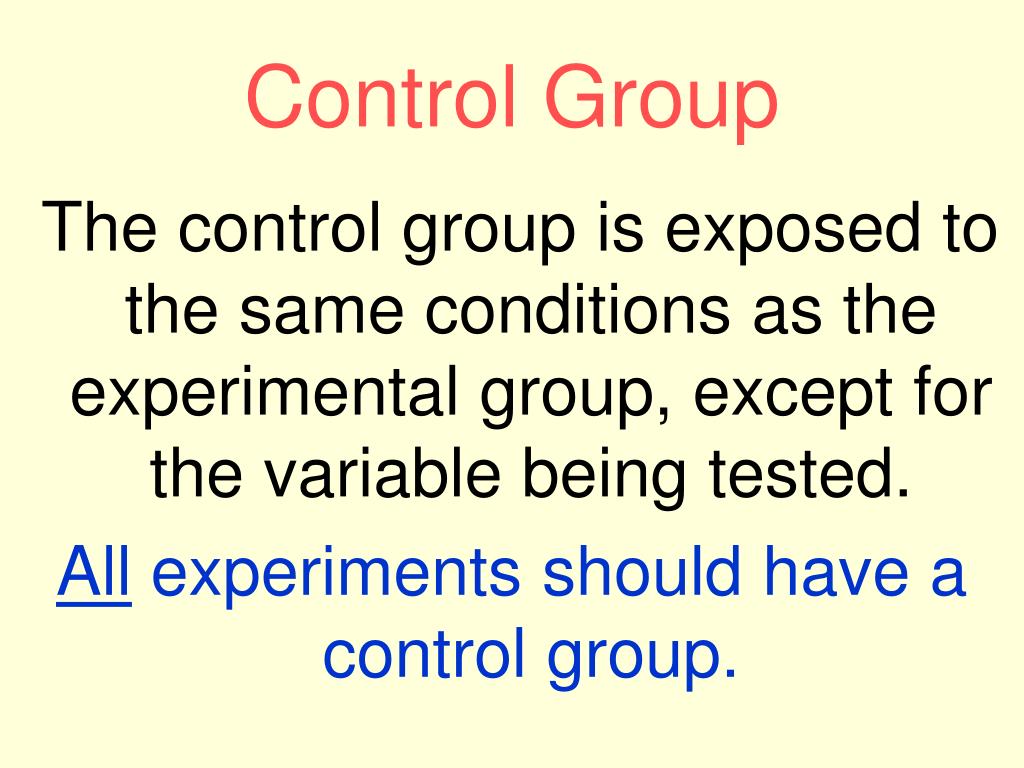 Control Group

The control group is exposed to the same conditions as the experimental group, except for the variable being tested.

All experiments should have a control group.